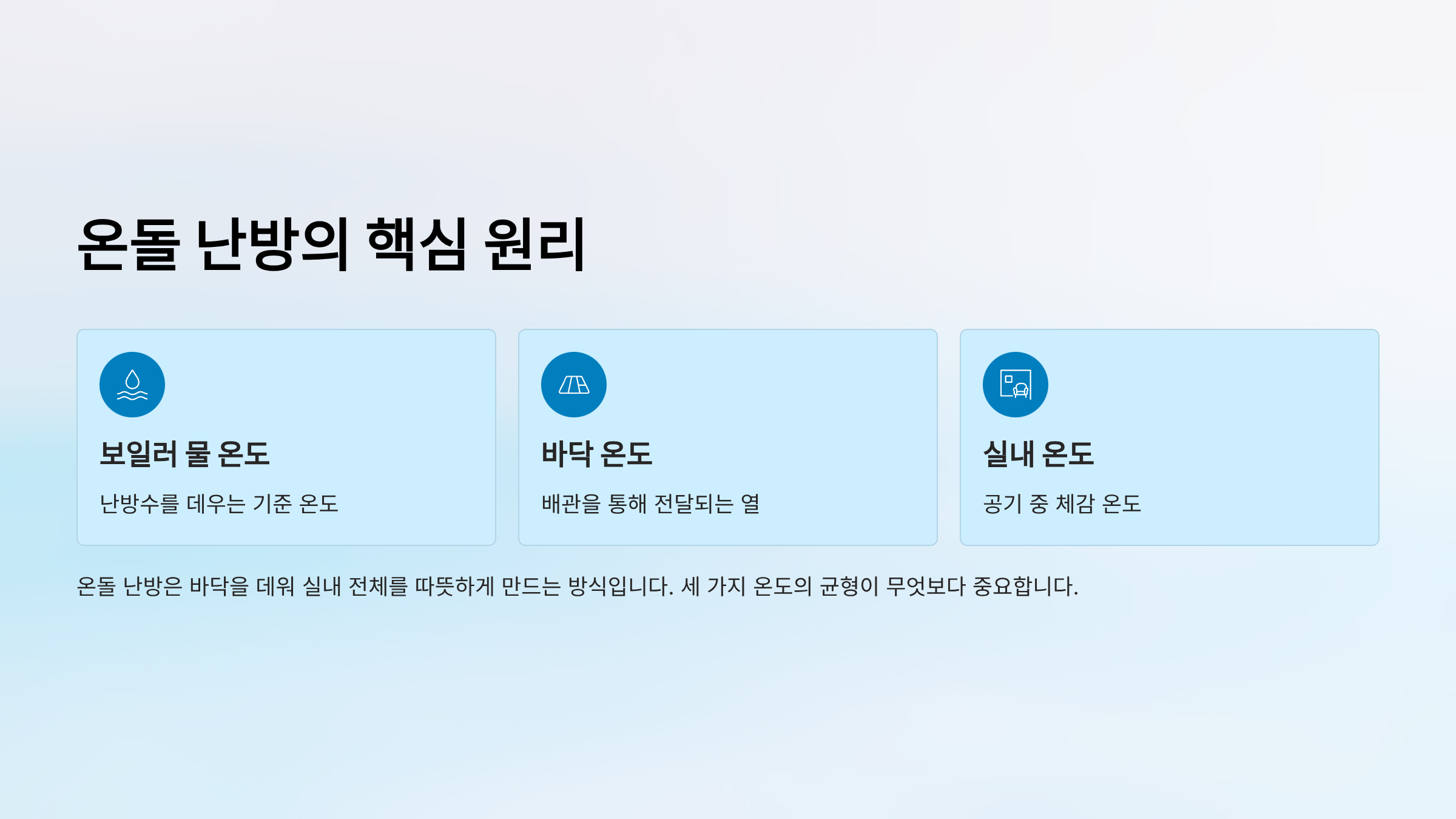 온돌 난방의 핵심 원리

보일러 물 온도

난방수를 데우는 기준 온도

바닥 온도

배관을 통해 전달되는 열

실내 온도

공기 중 체감 온도

온돌 난방은 바닥을 데워 실내 전체를 따뜻하게 만드는 방식입니다. 세 가지 온도의 균형이 무엇보다 중요합니다.